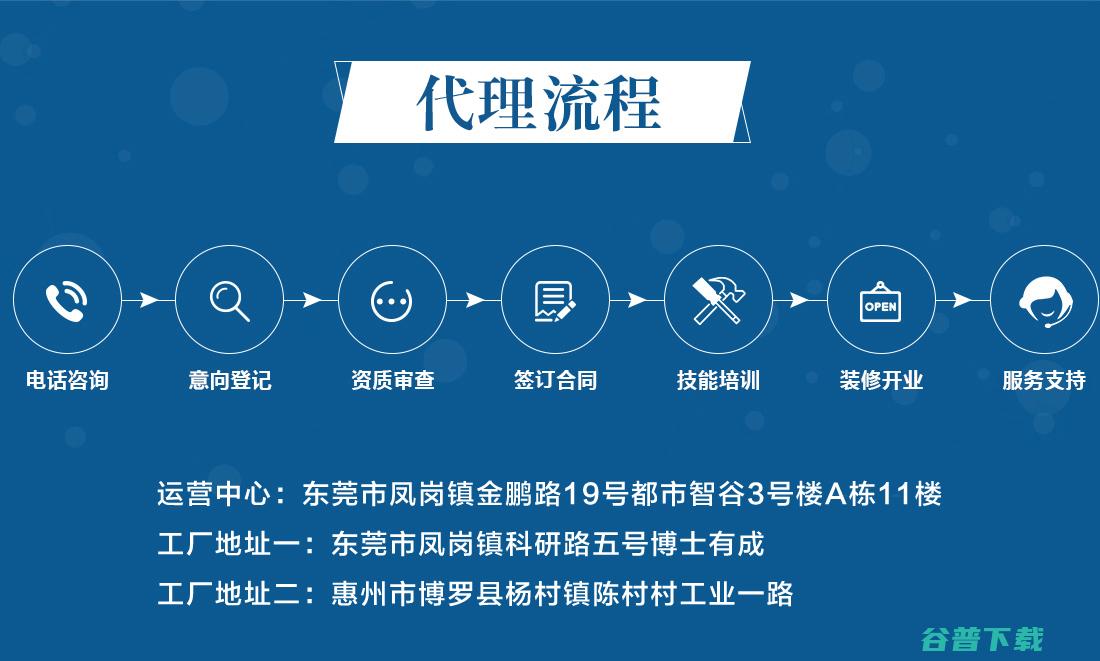 代理流程

OPEN

电话咨询 意向登记 资质审查 签订合同 技能培训 装修开业 服务支持

运营中心：东莞市凤岗镇金鹏路19号都市智谷3号楼A栋11楼
工厂地址一：东莞市凤岗镇科研路五号博士有成
工厂地址二：惠州市博罗县杨村镇陈村村工业一路

谷普下载